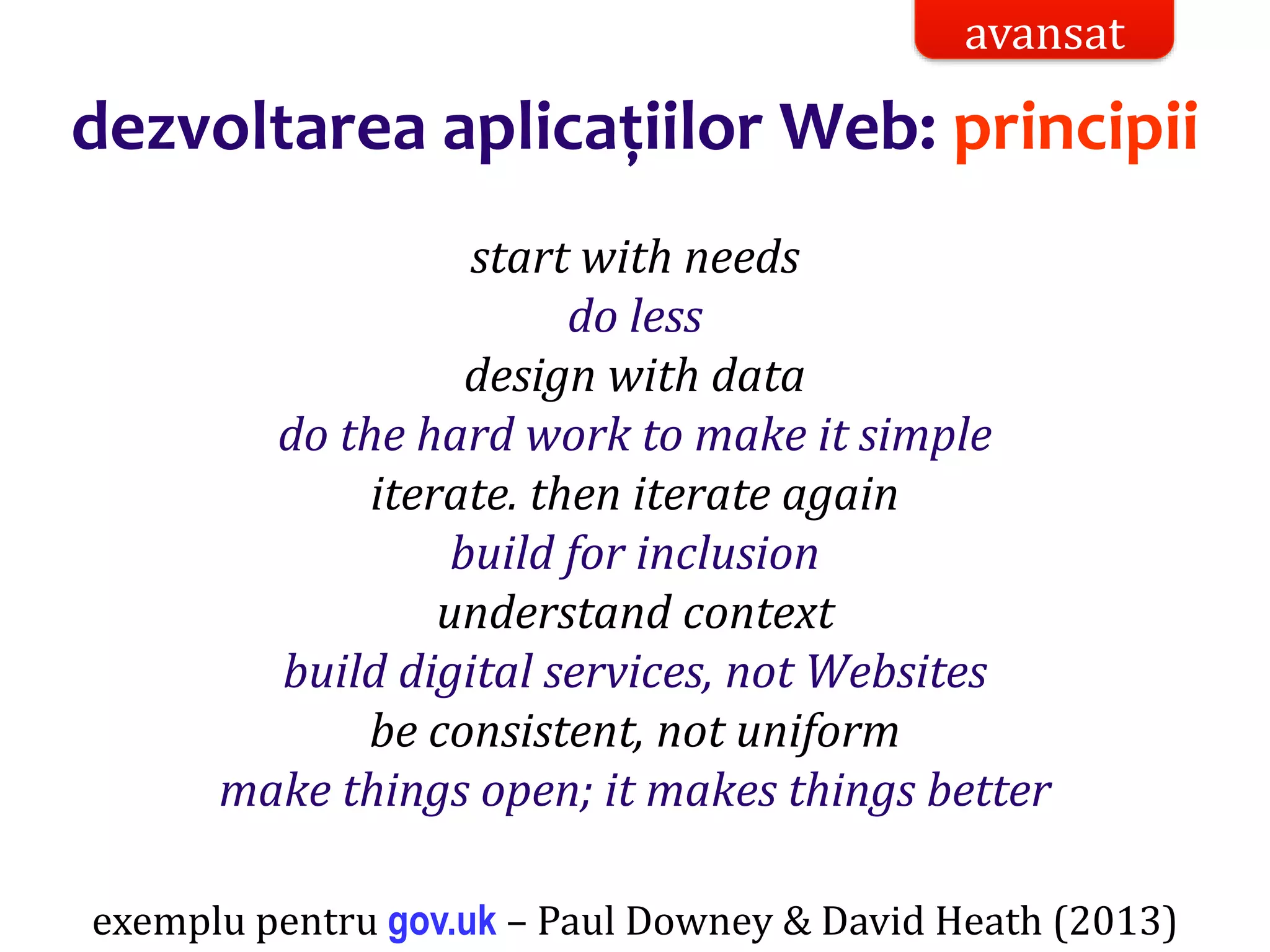 avansat

dezvoltarea aplicațiilor Web: principii

start with needs
do less
design with data
do the hard work to make it simple
iterate. then iterate again
build for inclusion
understand context
build digital services, not Websites
be consistent, not uniform
make things open; it makes things better

exemplu pentru gov.uk – Paul Downey & David Heath (2013)